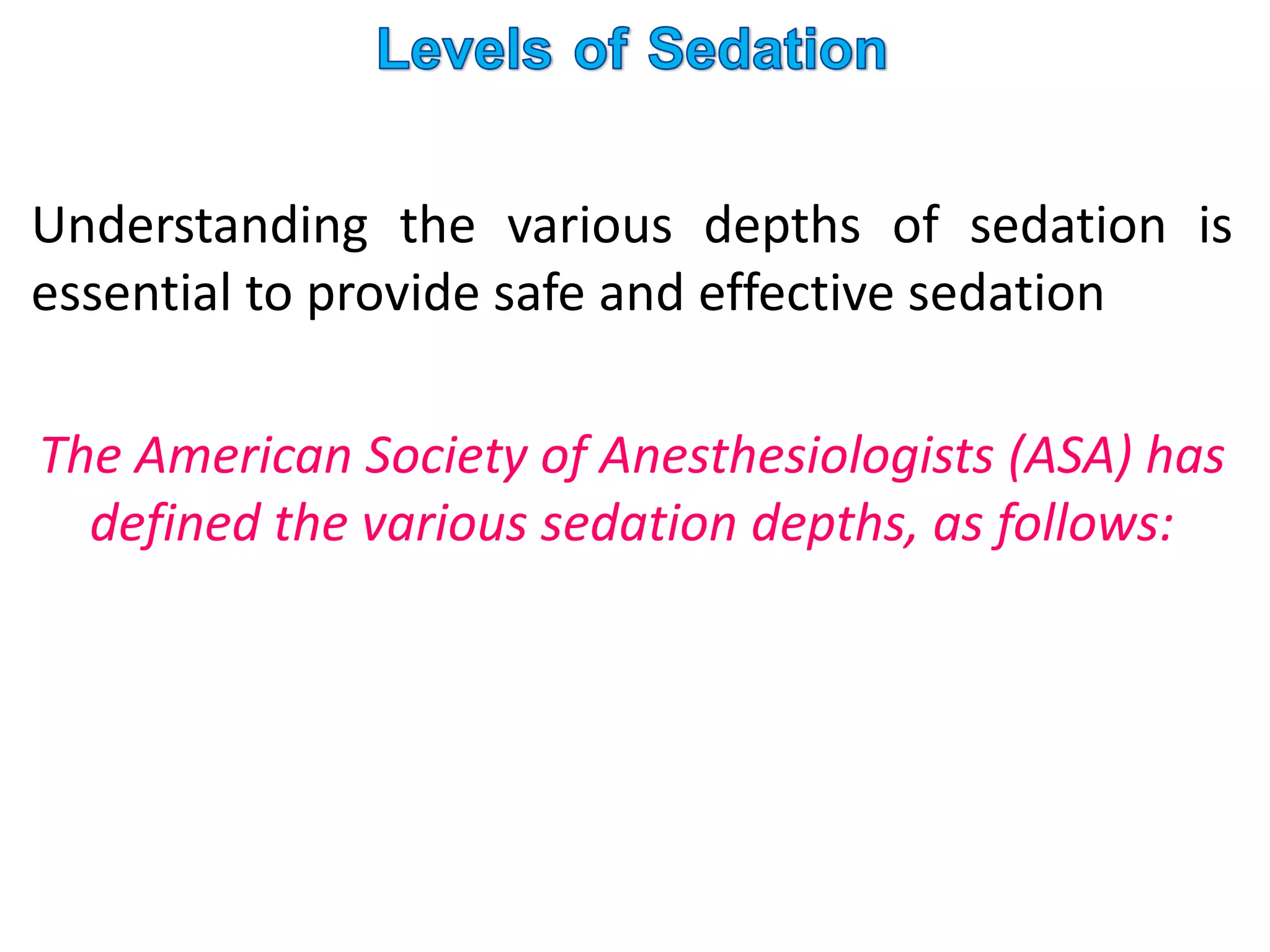 Levels of Sedation

Understanding the various depths of sedation is essential to provide safe and effective sedation

The American Society of Anesthesiologists (ASA) has defined the various sedation depths, as follows: